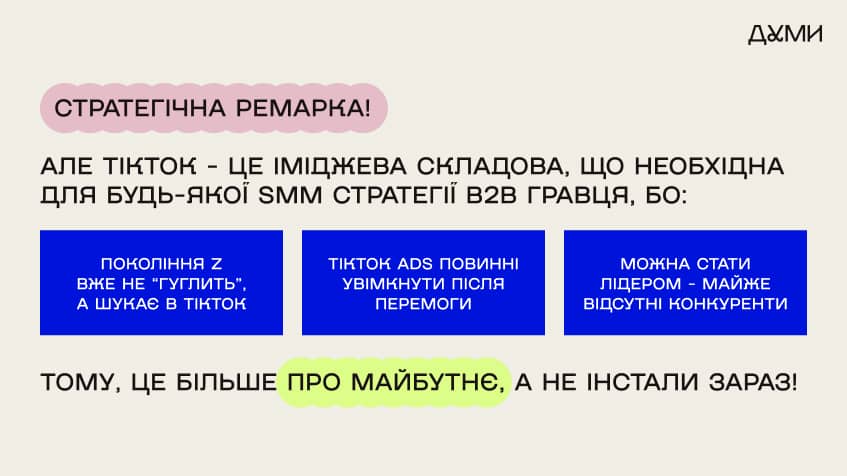 ДУМИ

СТРАТЕГІЧНА РЕМАРКА!

АЛЕ ТІКТОК - ЦЕ ІМІДЖЕВА СКЛАДОВА, ЩО НЕОБХІДНА ДЛЯ БУДЬ-ЯКОЇ SMM СТРАТЕГІЇ B2B ГРАВЦЯ, БО:

ПОКОЛІННЯ Z ВЖЕ НЕ "ГУГЛИТЬ", А ШУКАЄ В ТІКТОК

ТІКТОК ADS ПОВИННІ УВІМКНУТИ ПІСЛЯ ПЕРЕМОГИ

МОЖНА СТАТИ ЛІДЕРОМ - МАЙЖЕ ВІДСУТНІ КОНКУРЕНТИ

ТОМУ, ЦЕ БІЛЬШЕ ПРО МАЙБУТНЄ, А НЕ ІНСТАЛИ ЗАРАЗ!